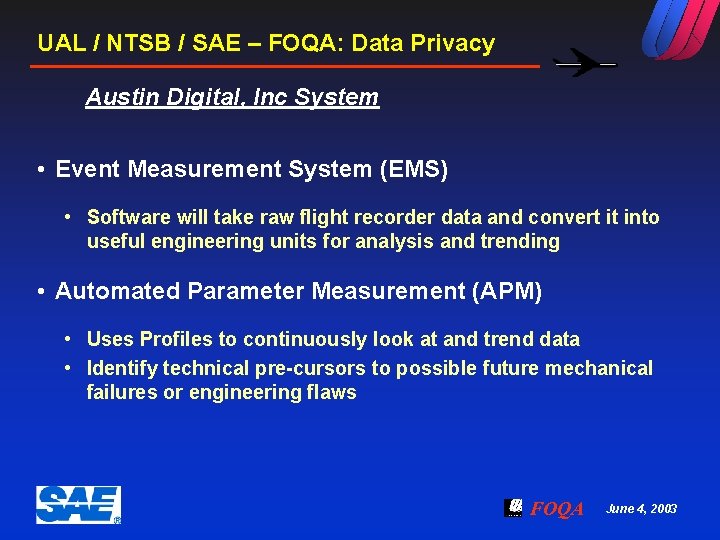 UAL / NTSB / SAE – FOQA: Data Privacy

Austin Digital, Inc System

• Event Measurement System (EMS)

• Software will take raw flight recorder data and convert it into useful engineering units for analysis and trending

• Automated Parameter Measurement (APM)

• Uses Profiles to continuously look at and trend data

• Identify technical pre-cursors to possible future mechanical failures or engineering flaws

SAE

FOQA

June 4, 2003